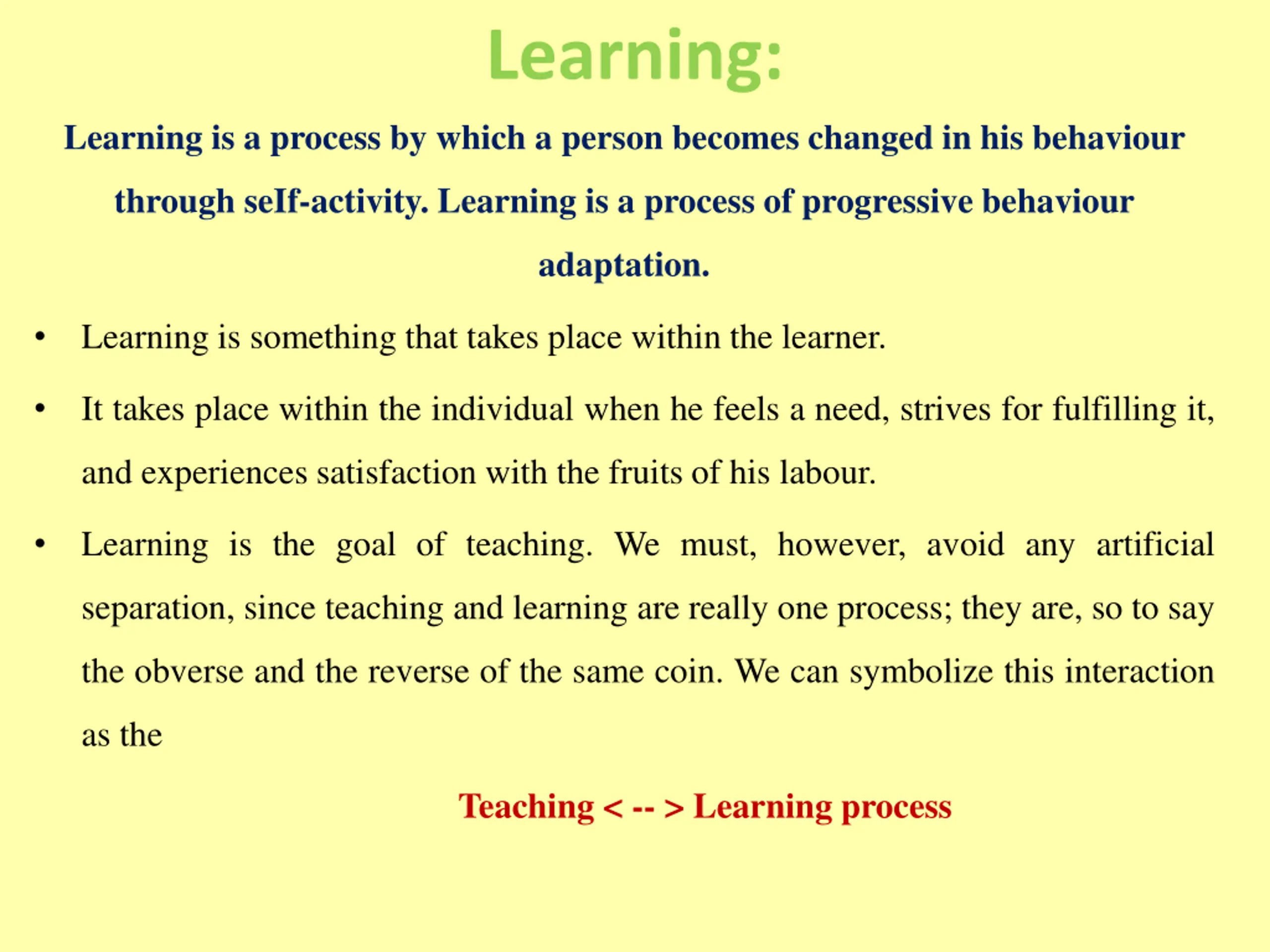 Learning:

Learning is a process by which a person becomes changed in his behaviour through seIf-activity. Learning is a process of progressive behaviour adaptation.

• Learning is something that takes place within the learner.

• It takes place within the individual when he feels a need, strives for fulfilling it, and experiences satisfaction with the fruits of his labour.

• Learning is the goal of teaching. We must, however, avoid any artificial separation, since teaching and learning are really one process; they are, so to say the obverse and the reverse of the same coin. We can symbolize this interaction as the

Teaching < -- > Learning process